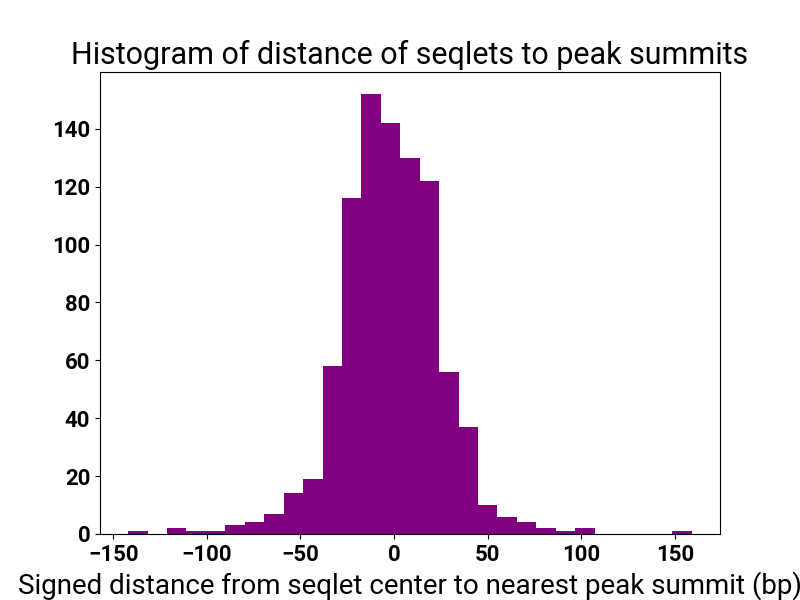 Histogram of distance of seqlets to peak summits

140
120
100
80
60
40
20
0

−150 −100 −50 0 50 100 150

Signed distance from seqlet center to nearest peak summit (bp)